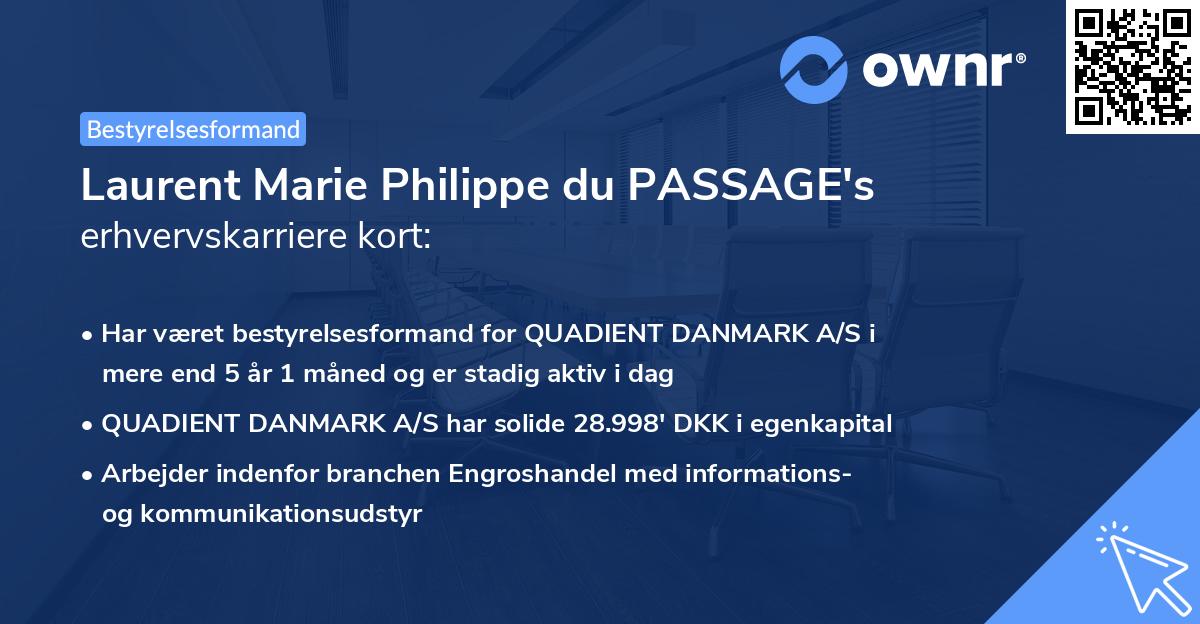 ownr®

Bestyrelsesformand

Laurent Marie Philippe du PASSAGE's erhvervskarriere kort:

• Har været bestyrelsesformand for QUADIENT DANMARK A/S i mere end 5 år 1 måned og er stadig aktiv i dag
• QUADIENT DANMARK A/S har solide 28.998' DKK i egenkapital
• Arbejder indenfor branchen Engroshandel med informations- og kommunikationsudstyr